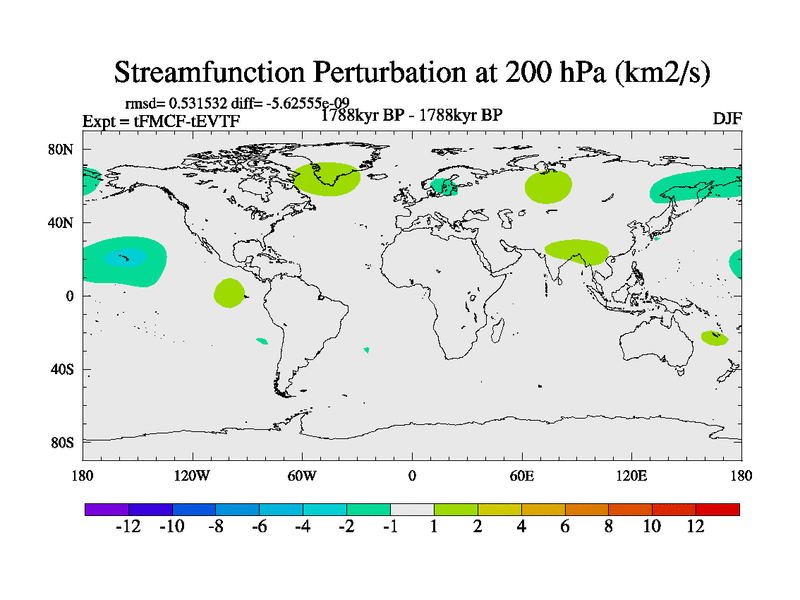 Streamfunction Perturbation at 200 hPa (km2/s)

rmsd= 0.531532 diff= -5.62555e-09
Expt = tFMCF-tEVTF
1788kyr BP - 1788kyr BP
DJF

80N
40N
0
40S
80S

180
120W
60W
0
60E
120E
180

-12 -10 -8 -6 -4 -2 -1 1 2 4 6 8 10 12